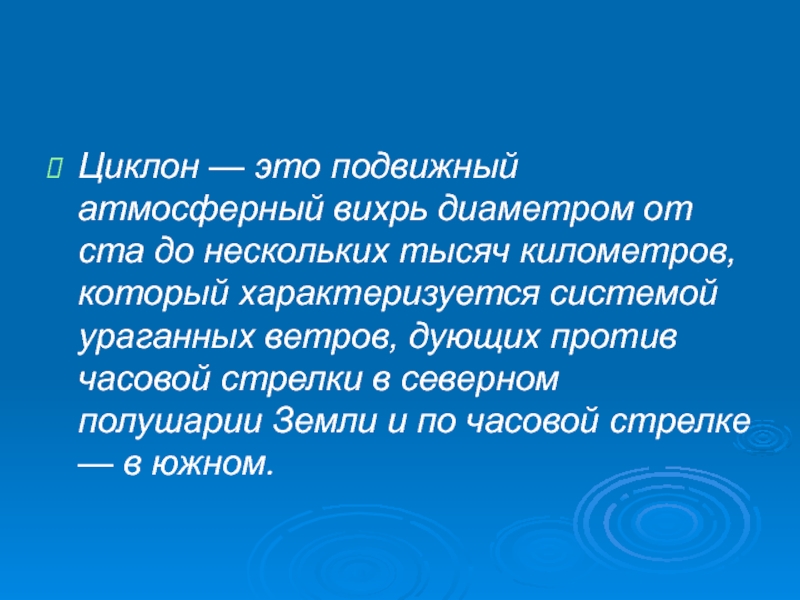 Циклон — это подвижный атмосферный вихрь диаметром от ста до нескольких тысяч километров, который характеризуется системой ураганных ветров, дующих против часовой стрелки в северном полушарии Земли и по часовой стрелке — в южном.